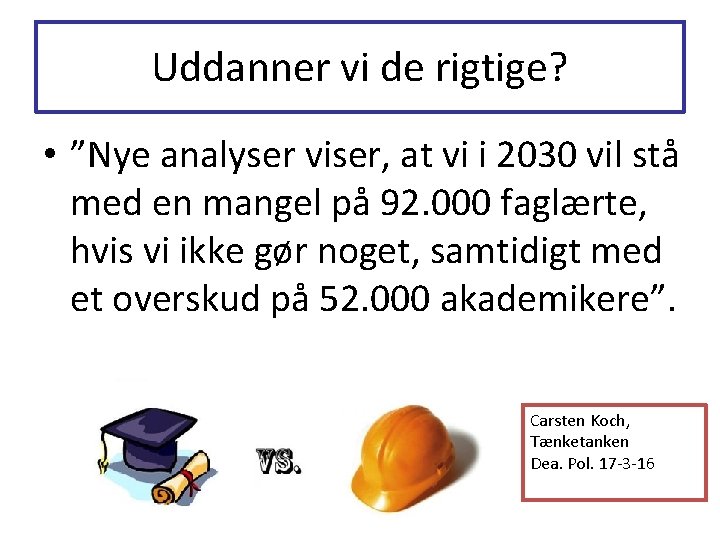 Uddanner vi de rigtige?

• "Nye analyser viser, at vi i 2030 vil stå med en mangel på 92.000 faglærte, hvis vi ikke gør noget, samtidigt med et overskud på 52.000 akademikere".

VS.

Carsten Koch,
Tænketanken
Dea. Pol. 17-3-16